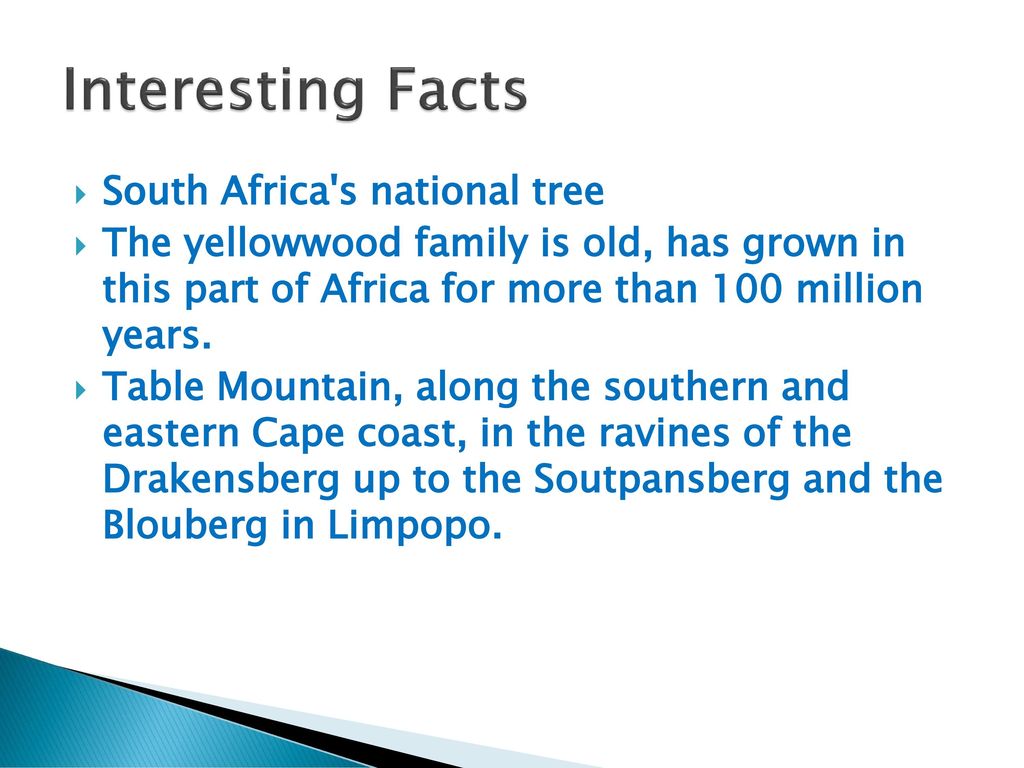 Interesting Facts

South Africa's national tree

The yellowwood family is old, has grown in this part of Africa for more than 100 million years.

Table Mountain, along the southern and eastern Cape coast, in the ravines of the Drakensberg up to the Soutpansberg and the Blouberg in Limpopo.